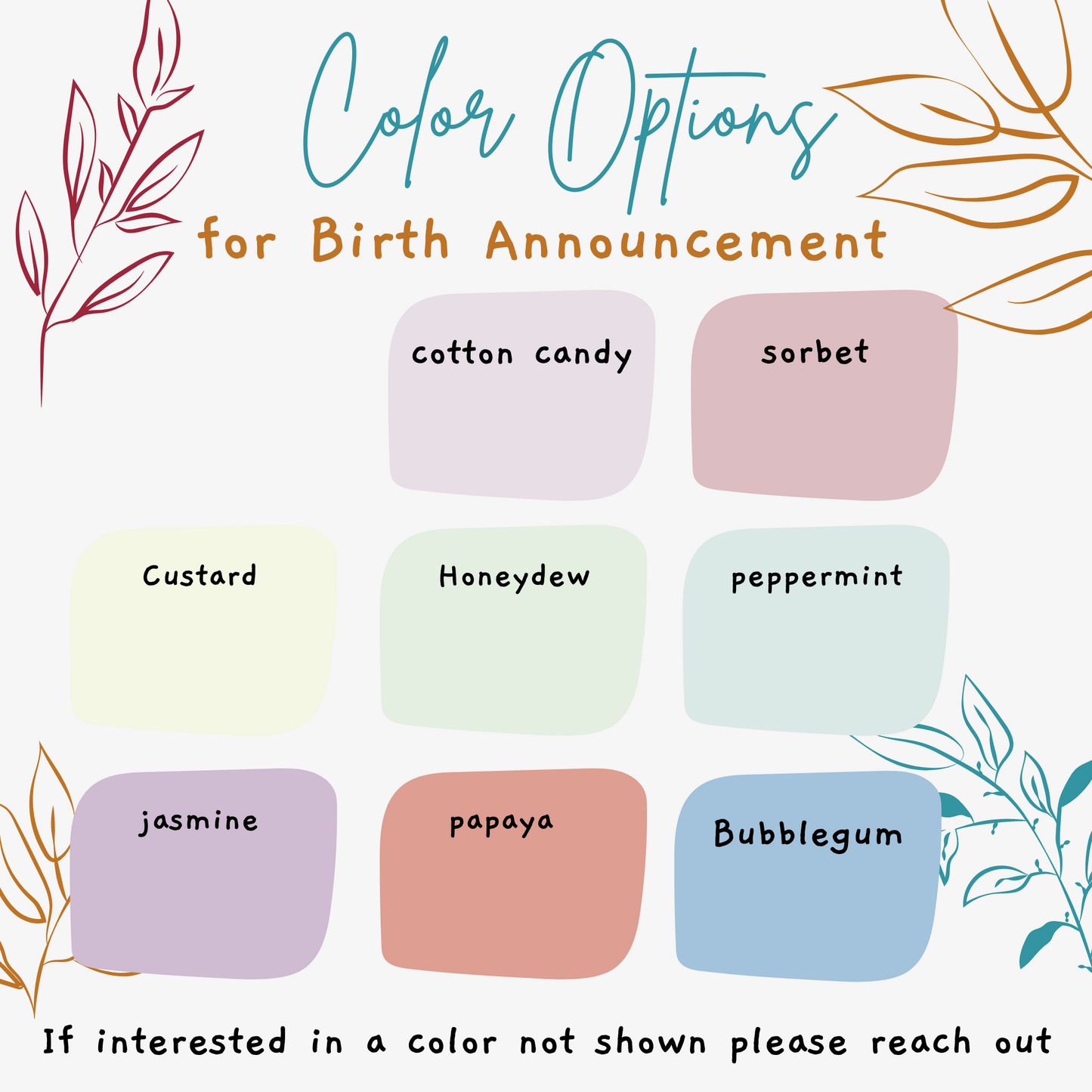 Color Options
for Birth Announcement

cotton candy

sorbet

Custard

Honeydew

peppermint

jasmine

papaya

Bubblegum

If interested in a color not shown please reach out